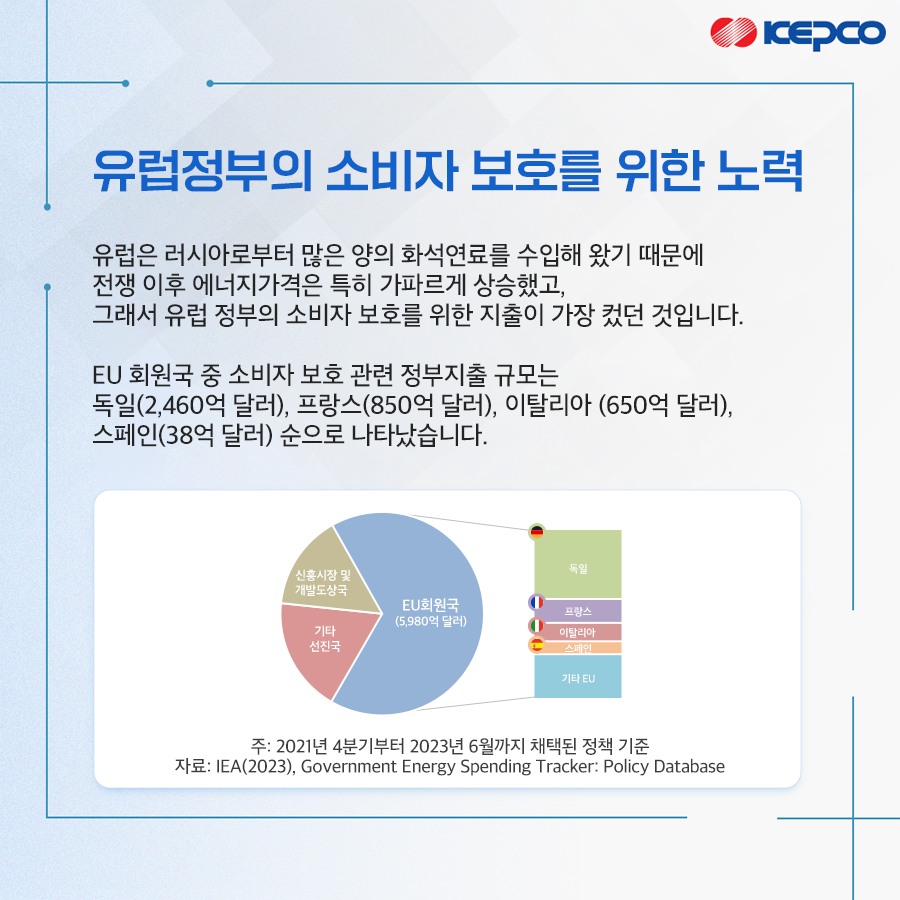 KEPCO

유럽정부의 소비자 보호를 위한 노력

유럽은 러시아로부터 많은 양의 화석연료를 수입해 왔기 때문에 전쟁 이후 에너지가격은 특히 가파르게 상승했고, 그래서 유럽 정부의 소비자 보호를 위한 지출이 가장 컸던 것입니다.

EU 회원국 중 소비자 보호 관련 정부지출 규모는 독일(2,460억 달러), 프랑스(850억 달러), 이탈리아 (650억 달러), 스페인(38억 달러) 순으로 나타났습니다.

신흥시장 및 개발도상국
기타 선진국
EU회원국 (5,980억 달러)
독일
프랑스
이탈리아
스페인
기타 EU

주: 2021년 4분기부터 2023년 6월까지 채택된 정책 기준
자료: IEA(2023), Government Energy Spending Tracker: Policy Database